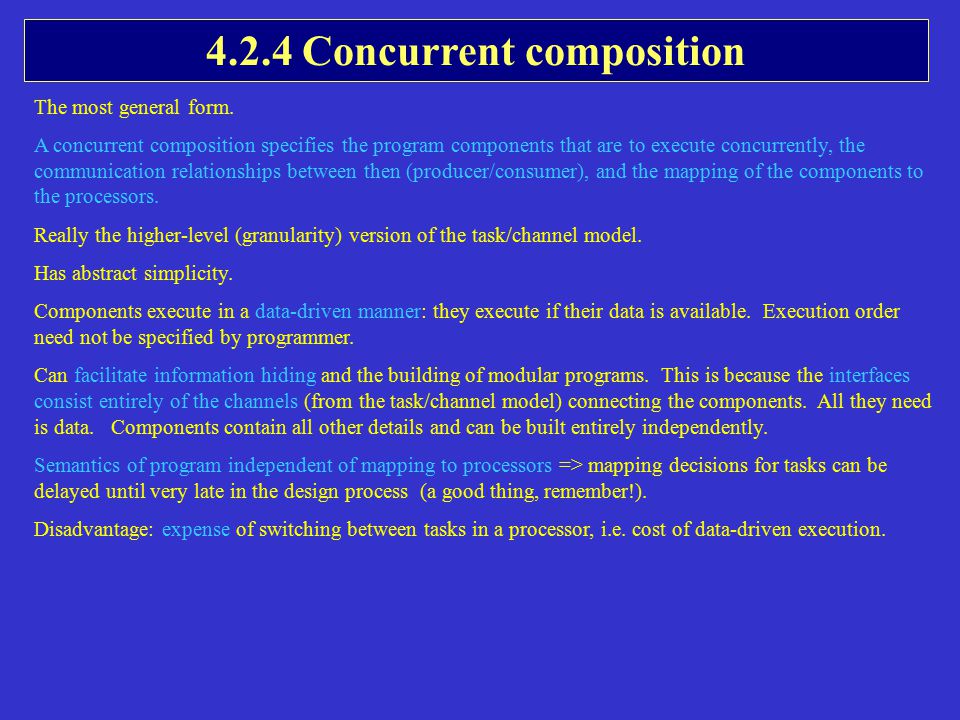 4.2.4 Concurrent composition

The most general form.

A concurrent composition specifies the program components that are to execute concurrently, the communication relationships between then (producer/consumer), and the mapping of the components to the processors.

Really the higher-level (granularity) version of the task/channel model.

Has abstract simplicity.

Components execute in a data-driven manner: they execute if their data is available. Execution order need not be specified by programmer.

Can facilitate information hiding and the building of modular programs. This is because the interfaces consist entirely of the channels (from the task/channel model) connecting the components. All they need is data. Components contain all other details and can be built entirely independently.

Semantics of program independent of mapping to processors => mapping decisions for tasks can be delayed until very late in the design process (a good thing, remember!).

Disadvantage: expense of switching between tasks in a processor, i.e. cost of data-driven execution.